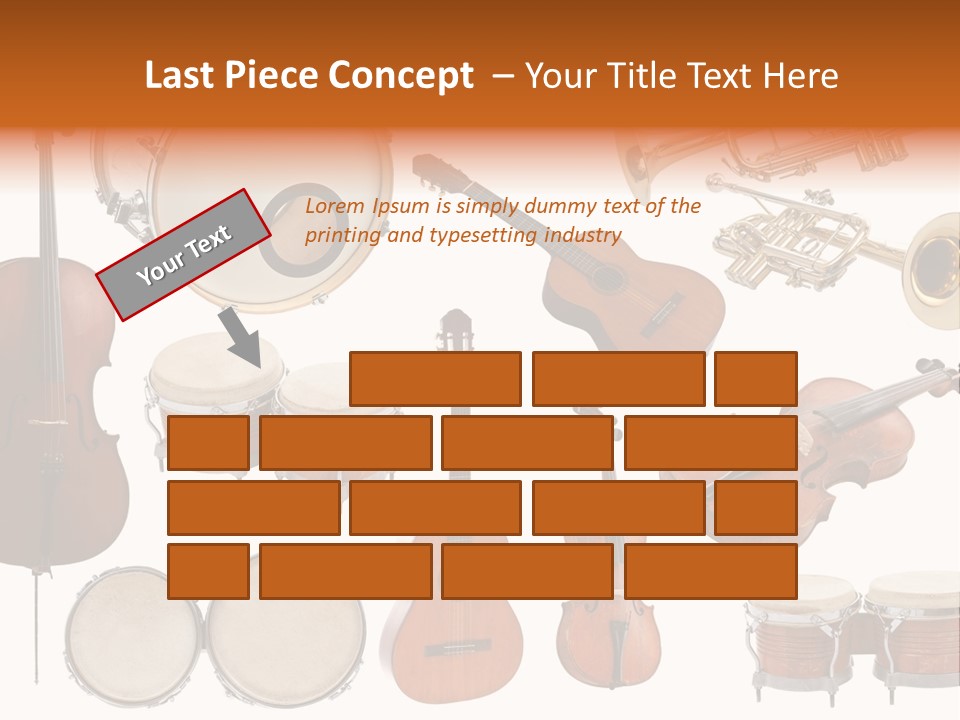 Last Piece Concept – Your Title Text Here

Your Text

Lorem Ipsum is simply dummy text of the printing and typesetting industry